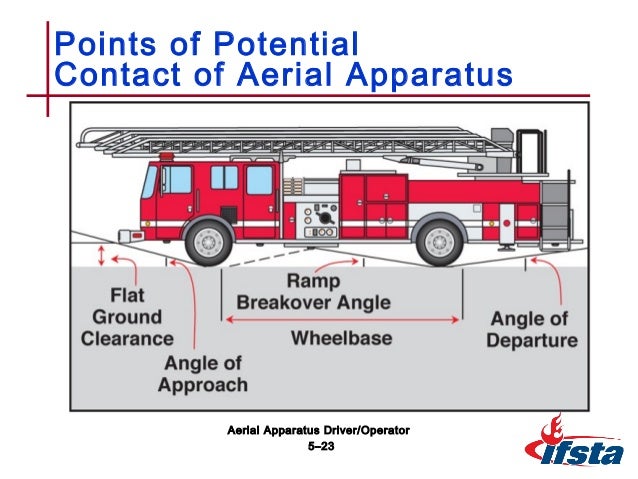 Points of Potential Contact of Aerial Apparatus

Flat Ground Clearance

Angle of Approach

Ramp Breakover Angle

Wheelbase

Angle of Departure

Aerial Apparatus Driver/Operator
5–23

ifsta